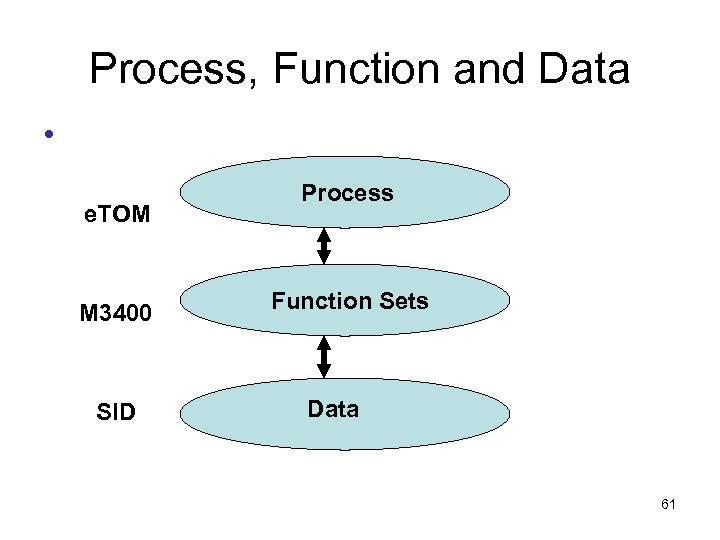 Process, Function and Data

eTOM

Process

M3400

Function Sets

SID

Data

61